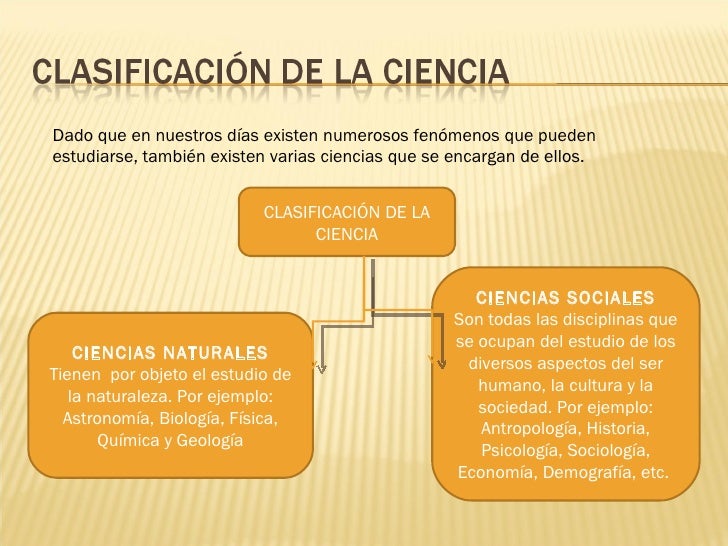 CLASIFICACIÓN DE LA CIENCIA

Dado que en nuestros días existen numerosos fenómenos que pueden estudiarse, también existen varias ciencias que se encargan de ellos.

CLASIFICACIÓN DE LA CIENCIA

CIENCIAS NATURALES
Tienen por objeto el estudio de la naturaleza. Por ejemplo: Astronomía, Biología, Física, Química y Geología

CIENCIAS SOCIALES
Son todas las disciplinas que se ocupan del estudio de los diversos aspectos del ser humano, la cultura y la sociedad. Por ejemplo: Antropología, Historia, Psicología, Sociología, Economía, Demografía, etc.